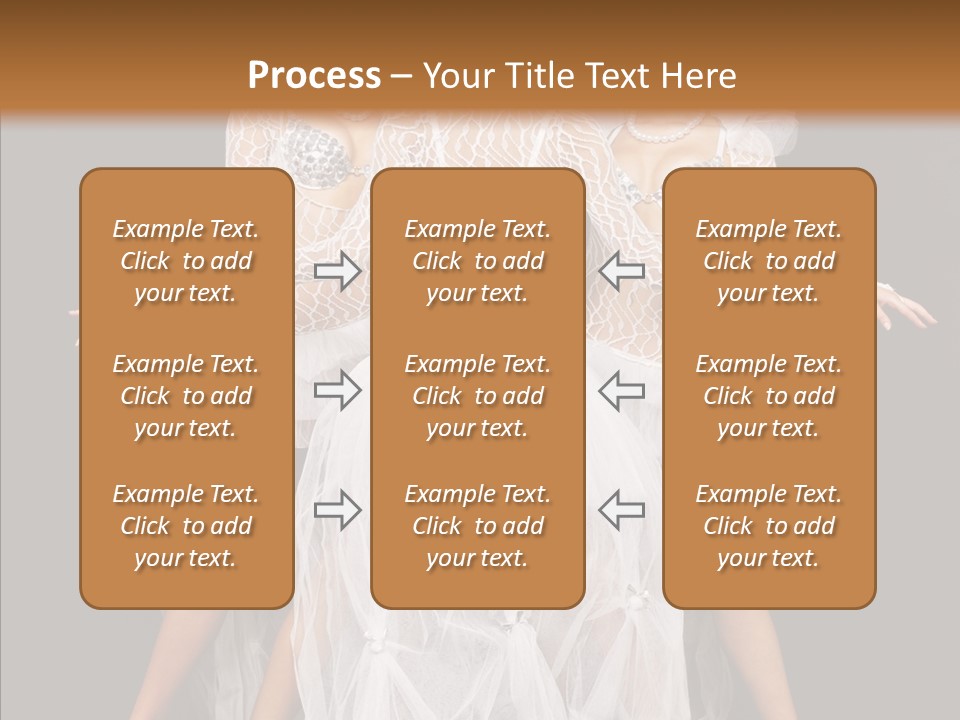 Process – Your Title Text Here

Example Text. Click to add your text.

Example Text. Click to add your text.

Example Text. Click to add your text.

Example Text. Click to add your text.

Example Text. Click to add your text.

Example Text. Click to add your text.

Example Text. Click to add your text.

Example Text. Click to add your text.

Example Text. Click to add your text.